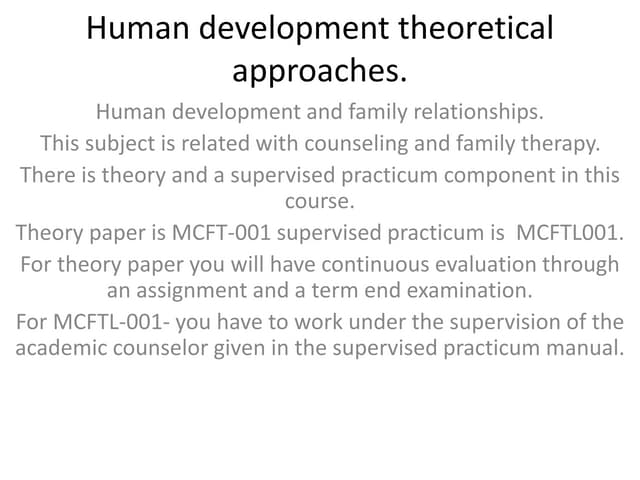 Human development theoretical approaches.

Human development and family relationships.

This subject is related with counseling and family therapy.

There is theory and a supervised practicum component in this course.

Theory paper is MCFT-001 supervised practicum is MCFTL001.

For theory paper you will have continuous evaluation through an assignment and a term end examination.

For MCFTL-001- you have to work under the supervision of the academic counselor given in the supervised practicum manual.